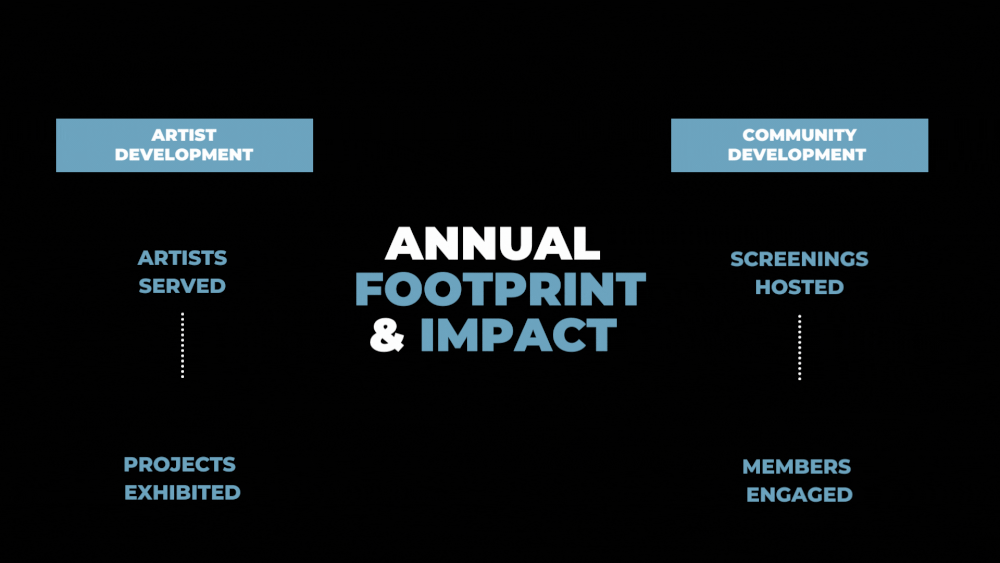 ARTIST DEVELOPMENT

ARTISTS SERVED

PROJECTS EXHIBITED

ANNUAL FOOTPRINT & IMPACT

COMMUNITY DEVELOPMENT

SCREENINGS HOSTED

MEMBERS ENGAGED